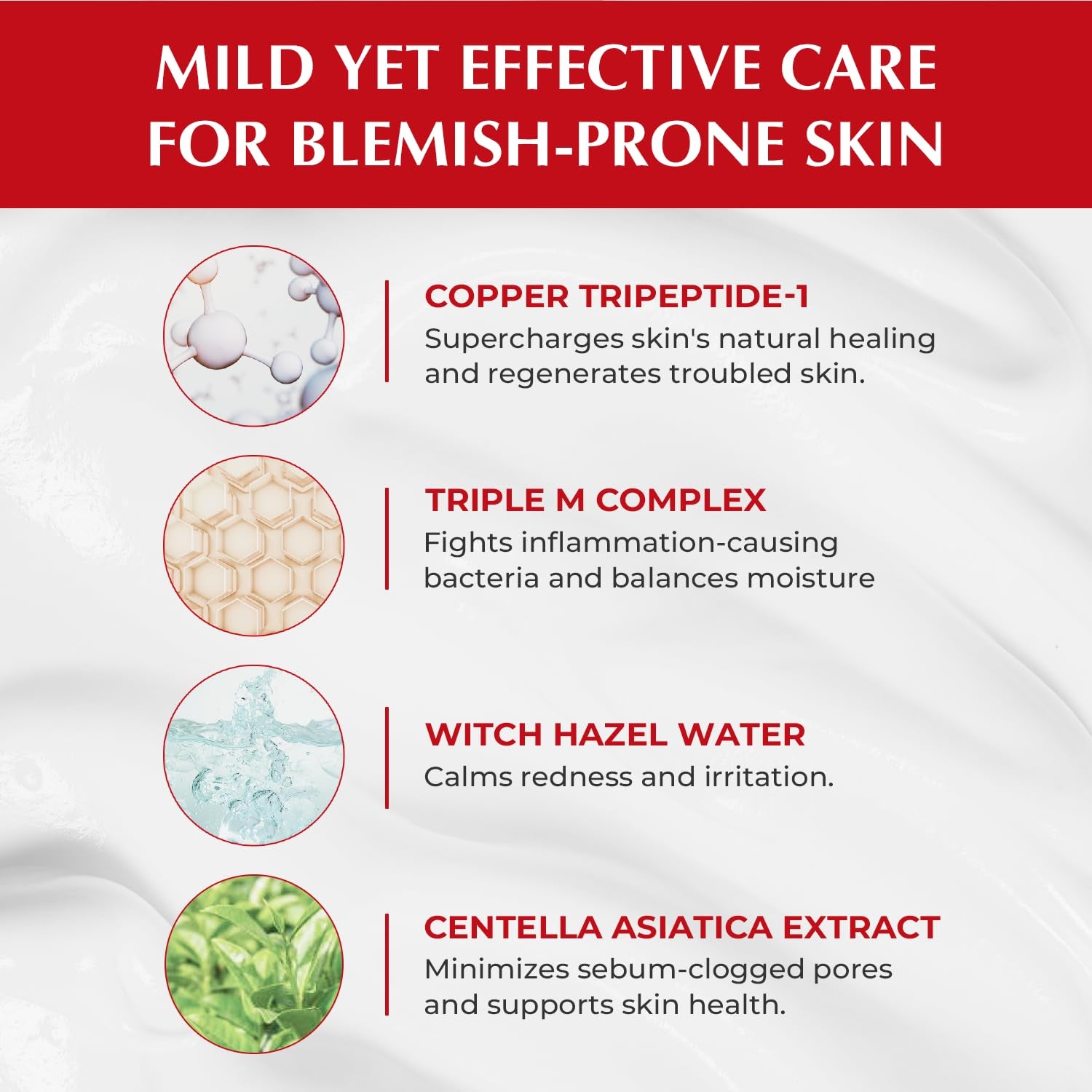 MILD YET EFFECTIVE CARE FOR BLEMISH-PRONE SKIN

COPPER TRIPEPTIDE-1
Supercharges skin's natural healing and regenerates troubled skin.

TRIPLE M COMPLEX
Fights inflammation-causing bacteria and balances moisture

WITCH HAZEL WATER
Calms redness and irritation.

CENTELLA ASIATICA EXTRACT
Minimizes sebum-clogged pores and supports skin health.